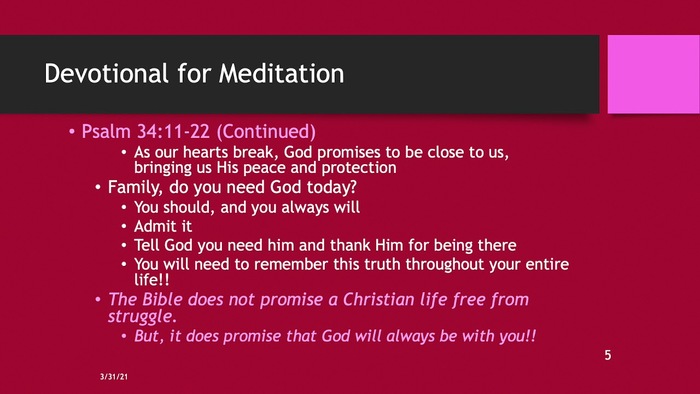 Devotional for Meditation

• Psalm 34:11-22 (Continued)

• As our hearts break, God promises to be close to us, bringing us His peace and protection

• Family, do you need God today?

• You should, and you always will
• Admit it
• Tell God you need him and thank Him for being there
• You will need to remember this truth throughout your entire life!!

• The Bible does not promise a Christian life free from struggle.

• But, it does promise that God will always be with you!!

5

3/31/21